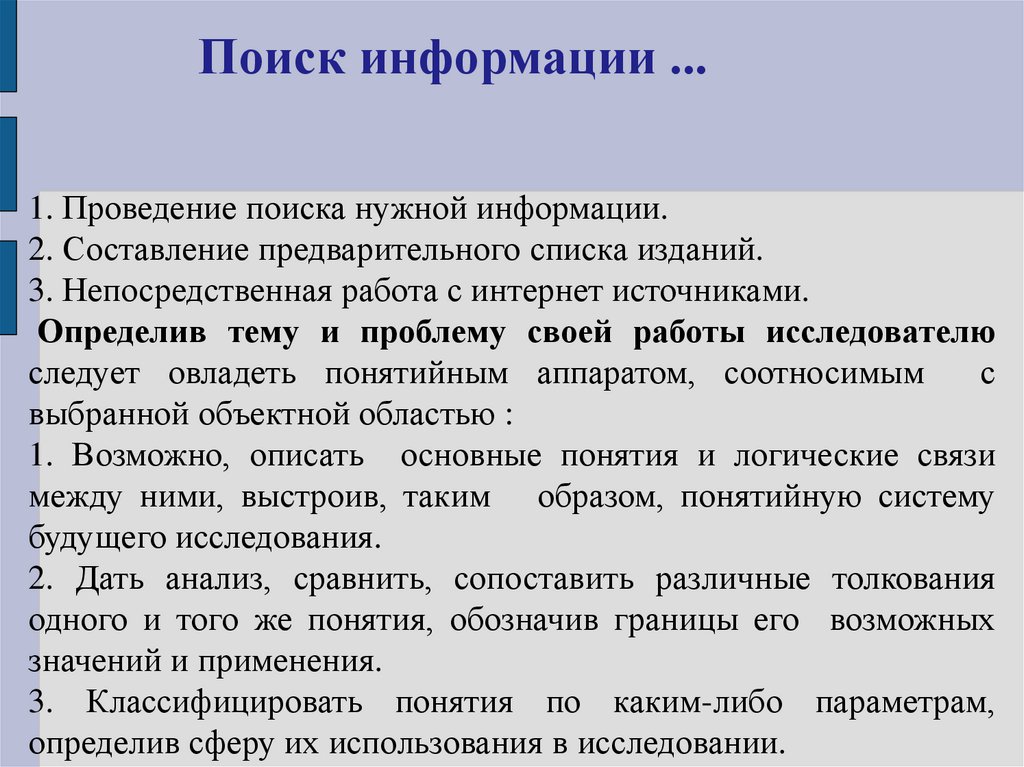 Поиск информации ...

1. Проведение поиска нужной информации.
2. Составление предварительного списка изданий.
3. Непосредственная работа с интернет источниками.
Определив тему и проблему своей работы исследователю следует овладеть понятийным аппаратом, соотносимым с выбранной объектной областью :
1. Возможно, описать основные понятия и логические связи между ними, выстроив, таким образом, понятийную систему будущего исследования.
2. Дать анализ, сравнить, сопоставить различные толкования одного и того же понятия, обозначив границы его возможных значений и применения.
3. Классифицировать понятия по каким-либо параметрам, определив сферу их использования в исследовании.